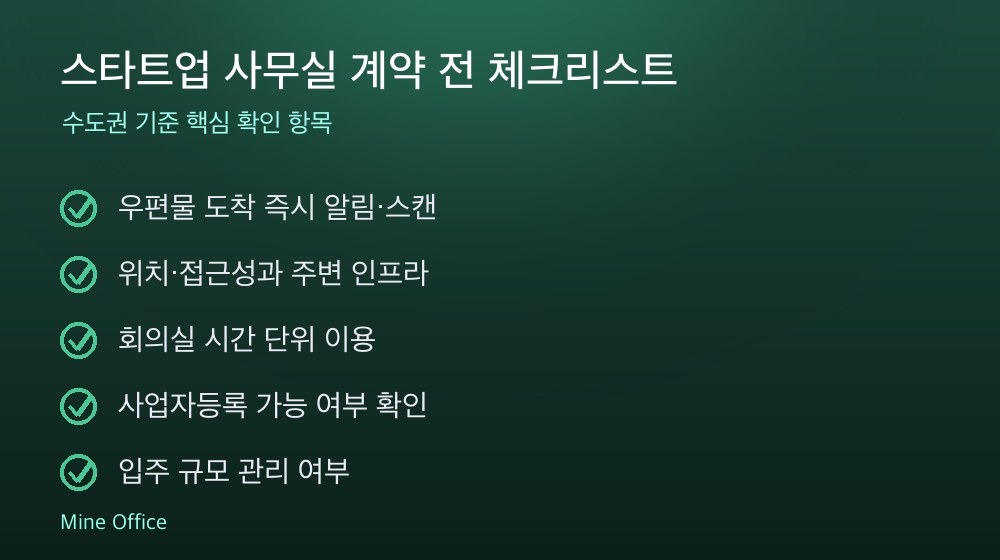 스타트업 사무실 계약 전 체크리스트

수도권 기준 핵심 확인 항목

우편물 도착 즉시 알림·스캔

위치·접근성과 주변 인프라

회의실 시간 단위 이용

사업자등록 가능 여부 확인

입주 규모 관리 여부

Mine Office